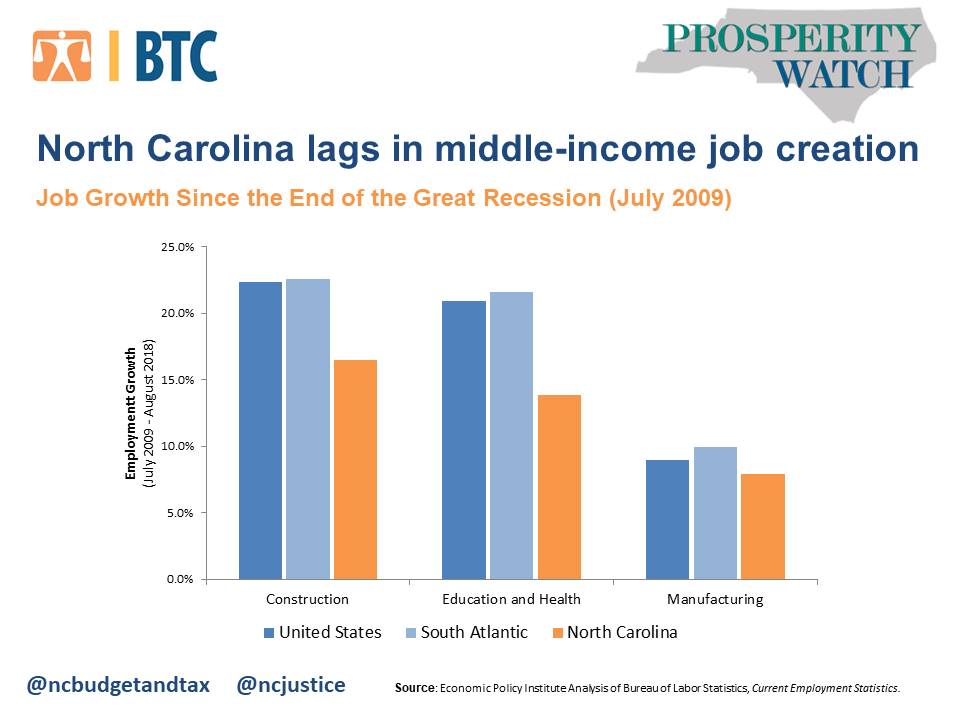 BTC

PROSPERITY WATCH

North Carolina lags in middle-income job creation

Job Growth Since the End of the Great Recession (July 2009)

Employmentt Growth (July 2009 - August 2018)

25.0%
20.0%
15.0%
10.0%
5.0%
0.0%

Construction
Education and Health
Manufacturing

United States
South Atlantic
North Carolina

@ncbudgetandtax @ncjustice

Source: Economic Policy Institute Analysis of Bureau of Labor Statistics, Current Employment Statistics.